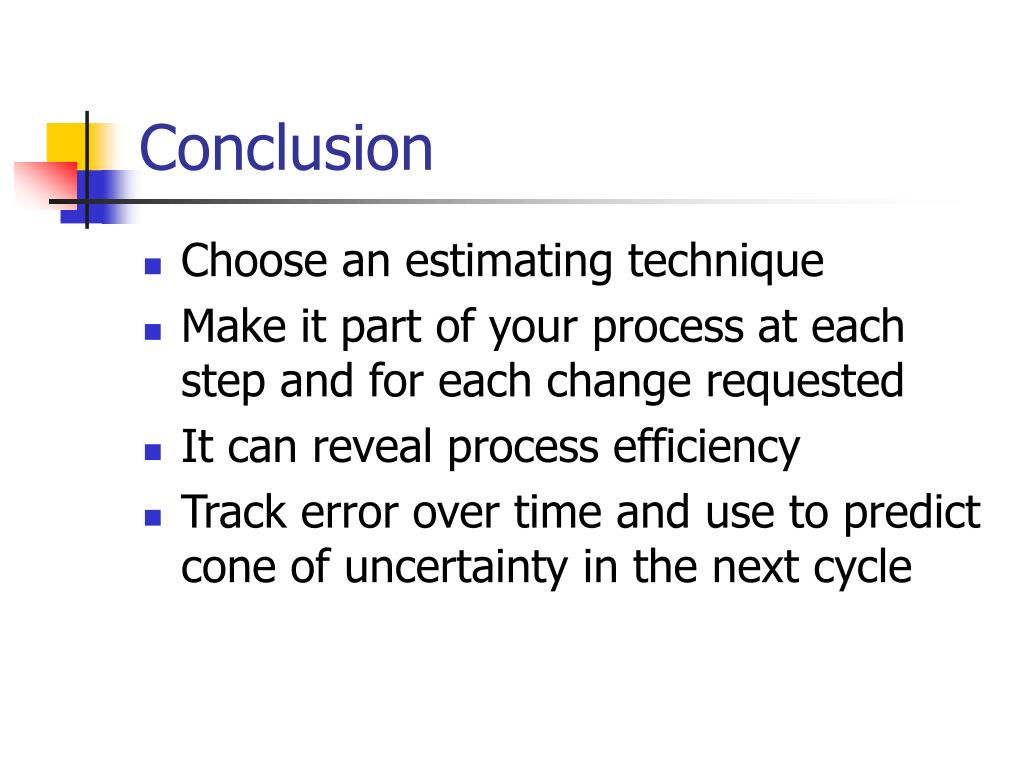 Conclusion

- Choose an estimating technique
- Make it part of your process at each step and for each change requested
- It can reveal process efficiency
- Track error over time and use to predict cone of uncertainty in the next cycle